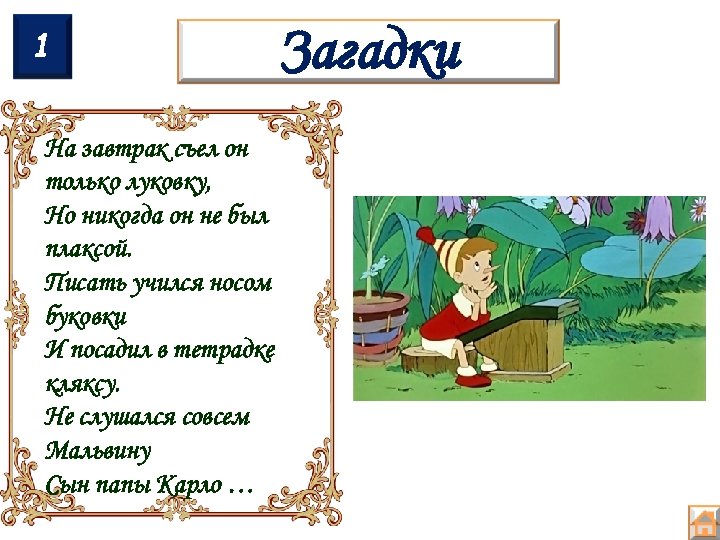 1

Загадки

На завтрак съел он только луковку,
Но никогда он не был плаксой.
Писать учился носом буковки
И посадил в тетрадке кляксу.
Не слушался совсем Мальвину
Сын папы Карло …